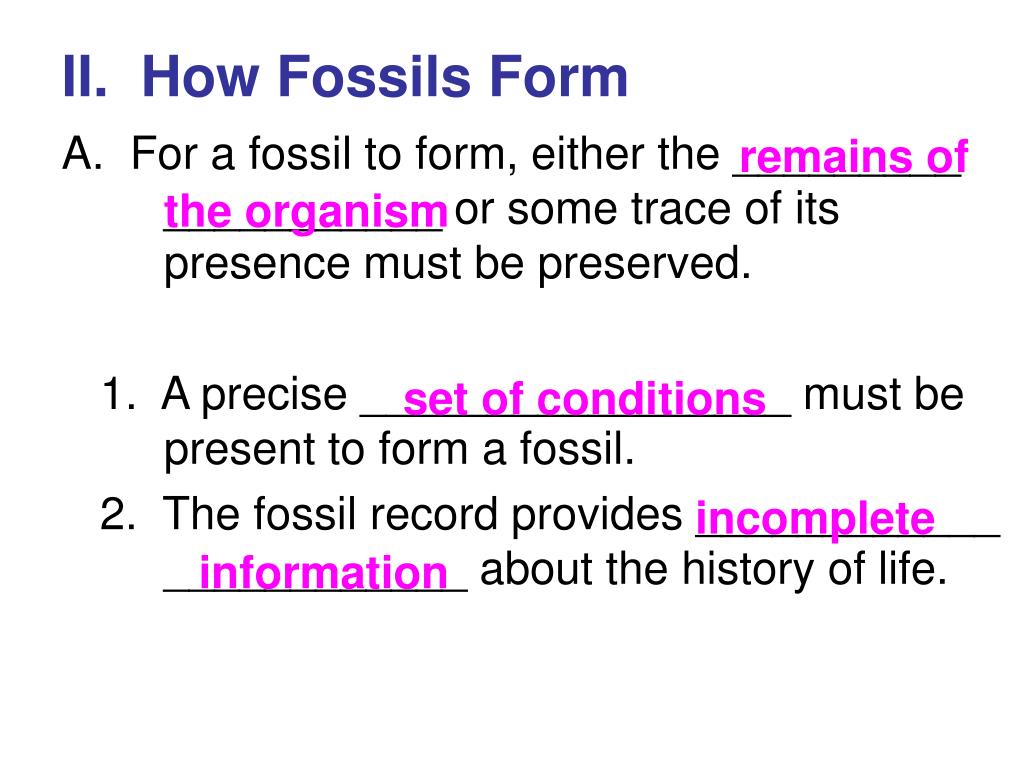 II. How Fossils Form

A. For a fossil to form, either the remains of the organism or some trace of its presence must be preserved.

1. A precise set of conditions must be present to form a fossil.

2. The fossil record provides incomplete information about the history of life.